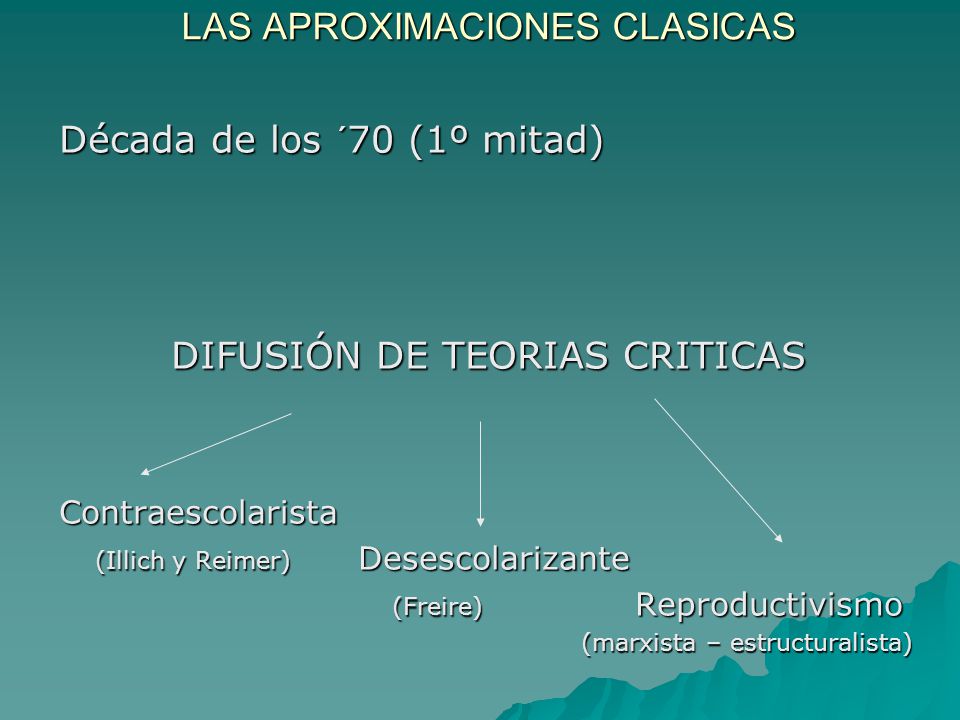 LAS APROXIMACIONES CLASICAS

Década de los ´70 (1º mitad)

DIFUSIÓN DE TEORIAS CRITICAS

Contraescolarista
(Illich y Reimer)

Desescolarizante
(Freire)

Reproductivismo
(marxista – estructuralista)